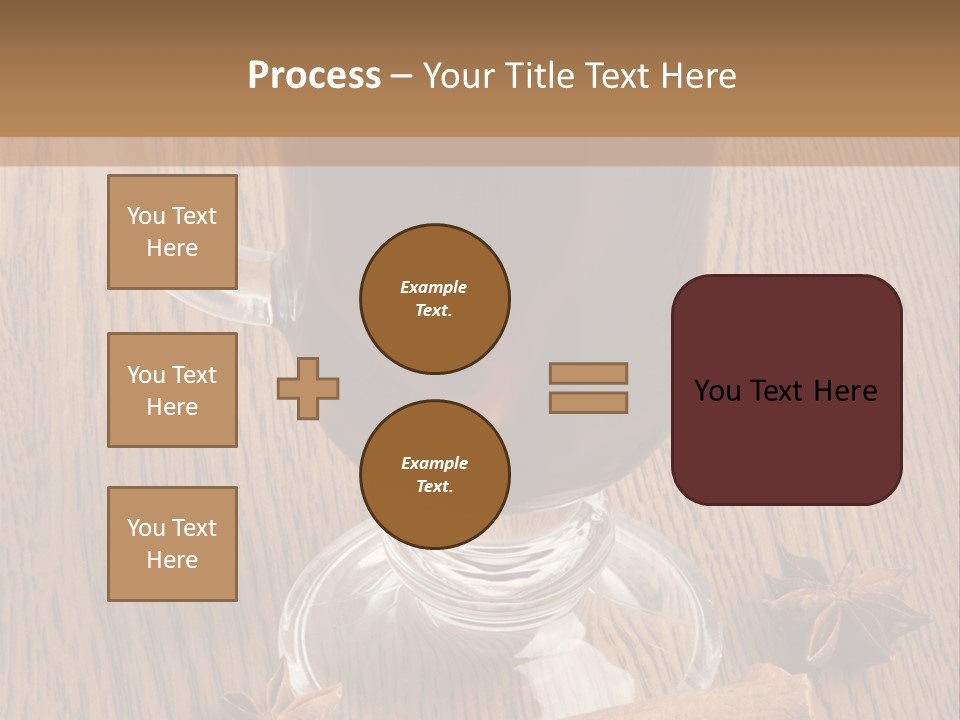 Process – Your Title Text Here

You Text Here

You Text Here

You Text Here

Example Text.

Example Text.

You Text Here